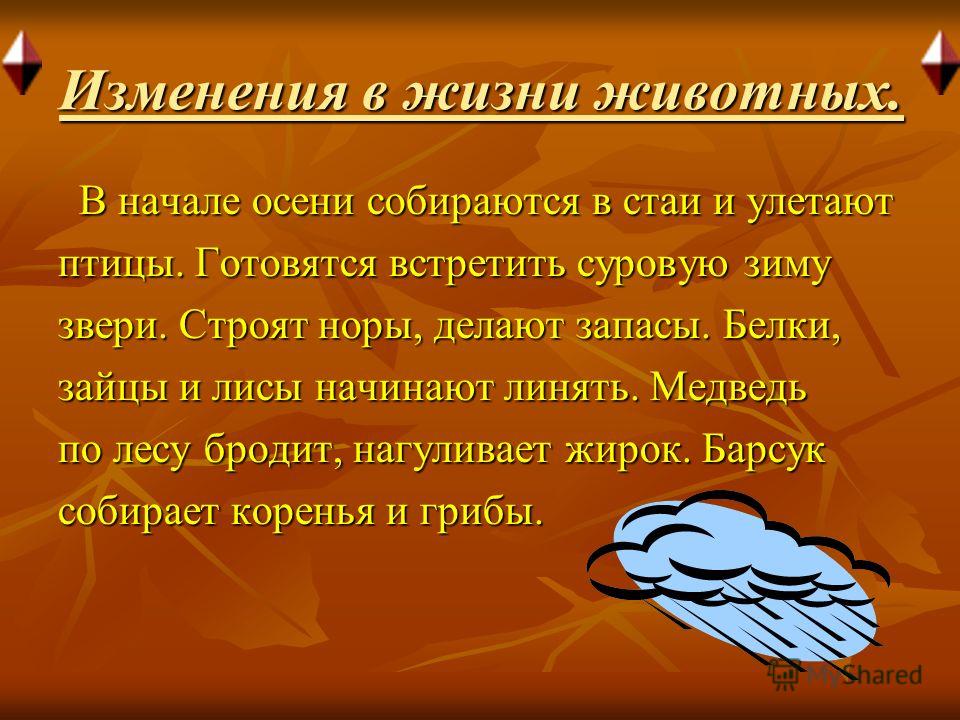 Изменения в жизни животных.

В начале осени собираются в стаи и улетают птицы. Готовятся встретить суровую зиму звери. Строят норы, делают запасы. Белки, зайцы и лисы начинают линять. Медведь по лесу бродит, нагуливает жирок. Барсук собирает коренья и грибы.

MyShared